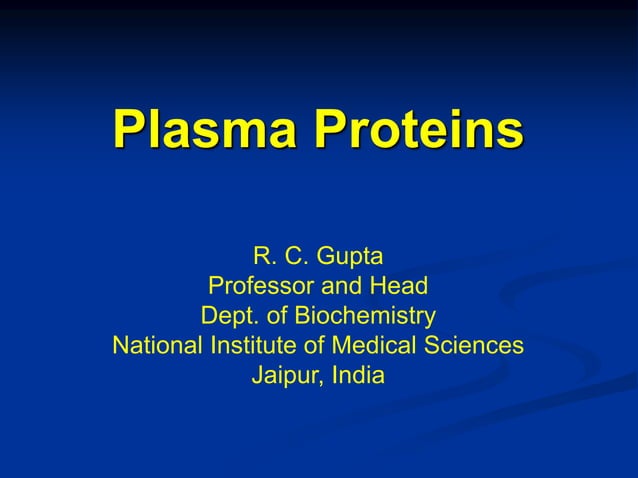 Plasma Proteins

R. C. Gupta
Professor and Head
Dept. of Biochemistry
National Institute of Medical Sciences
Jaipur, India